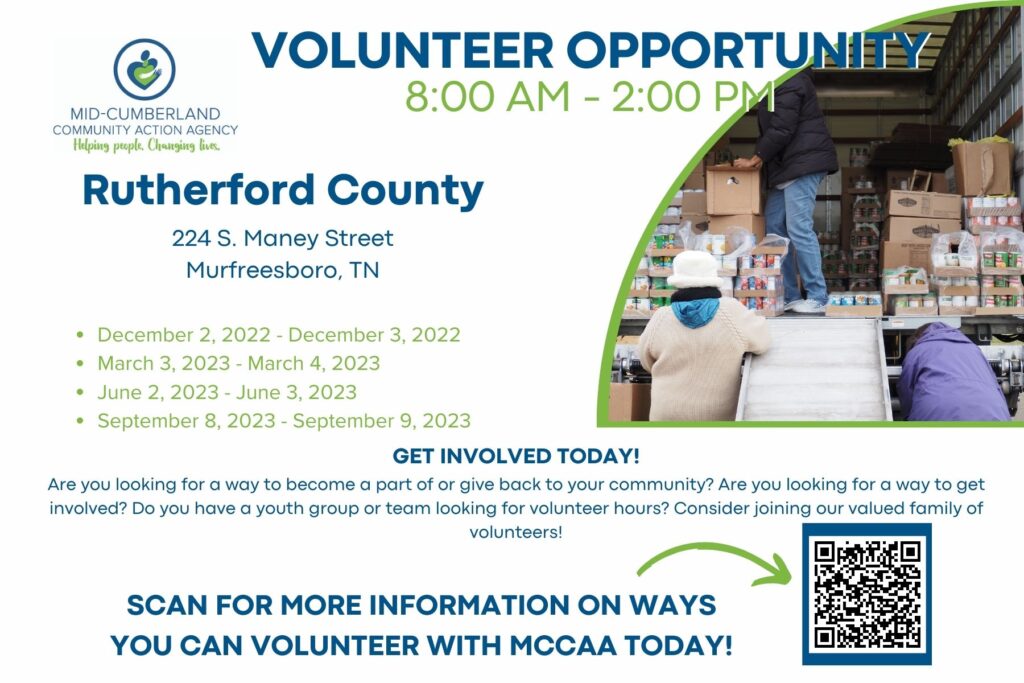 MID-CUMBERLAND
COMMUNITY ACTION AGENCY
Helping people. Changing lives.

VOLUNTEER OPPORTUNITY
8:00 AM - 2:00 PM

Rutherford County

224 S. Maney Street
Murfreesboro, TN

- December 2, 2022 - December 3, 2022
- March 3, 2023 - March 4, 2023
- June 2, 2023 - June 3, 2023
- September 8, 2023 - September 9, 2023

GET INVOLVED TODAY!

Are you looking for a way to become a part of or give back to your community? Are you looking for a way to get involved? Do you have a youth group or team looking for volunteer hours? Consider joining our valued family of volunteers!

SCAN FOR MORE INFORMATION ON WAYS YOU CAN VOLUNTEER WITH MCCAA TODAY!